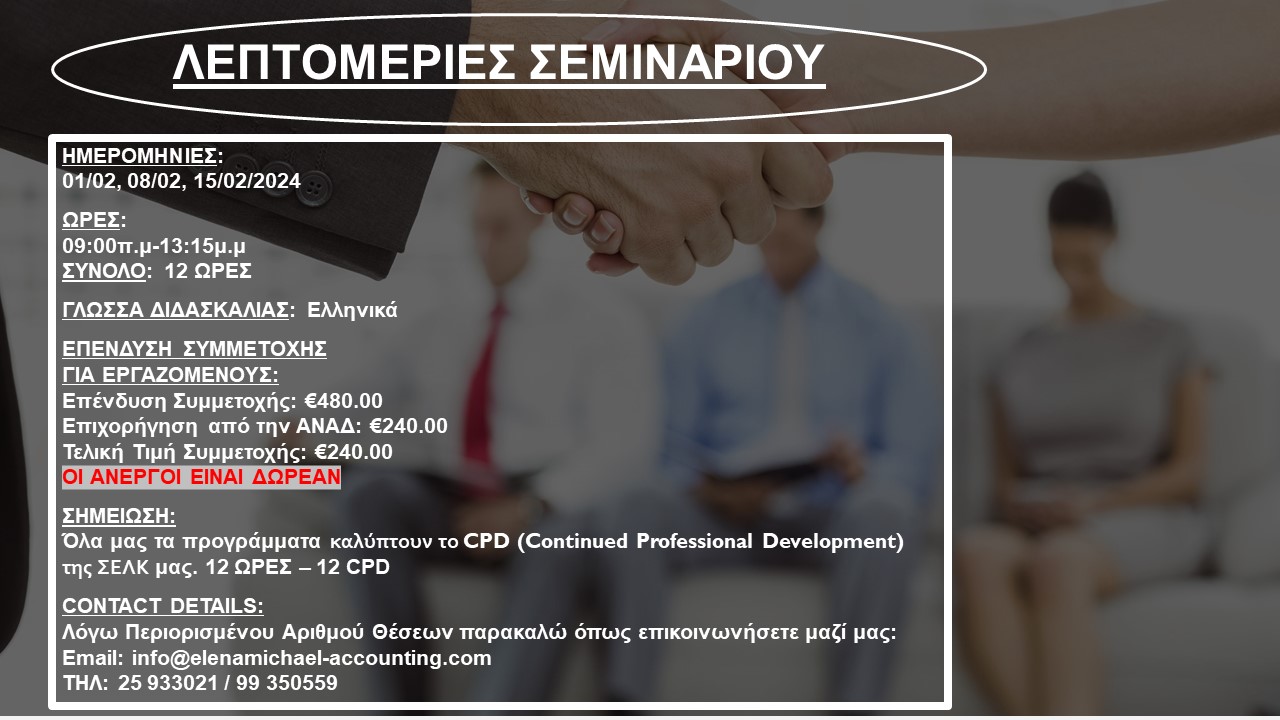 ΛΕΠΤΟΜΕΡΙΕΣ ΣΕΜΙΝΑΡΙΟΥ

ΗΜΕΡΟΜΗΝΙΕΣ:
01/02, 08/02, 15/02/2024

ΩΡΕΣ:
09:00π.μ-13:15μ.μ
ΣΥΝΟΛΟ: 12 ΩΡΕΣ

ΓΛΩΣΣΑ ΔΙΔΑΣΚΑΛΙΑΣ: Ελληνικά

ΕΠΕΝΔΥΣΗ ΣΥΜΜΕΤΟΧΗΣ
ΓΙΑ ΕΡΓΑΖΟΜΕΝΟΥΣ:
Επένδυση Συμμετοχής: €480.00
Επιχορήγηση από την ΑΝΑΔ: €240.00
Τελική Τιμή Συμμετοχής: €240.00
ΟΙ ΑΝΕΡΓΟΙ ΕΙΝΑΙ ΔΩΡΕΑΝ

ΣΗΜΕΙΩΣΗ:
Όλα μας τα προγράμματα καλύπτουν το CPD (Continued Professional Development) της ΣΕΛΚ μας. 12 ΩΡΕΣ – 12 CPD

CONTACT DETAILS:
Λόγω Περιορισμένου Αριθμού Θέσεων παρακαλώ όπως επικοινωνήσετε μαζί μας:
Email: info@elenamichael-accounting.com
ΤΗΛ: 25 933021 / 99 350559